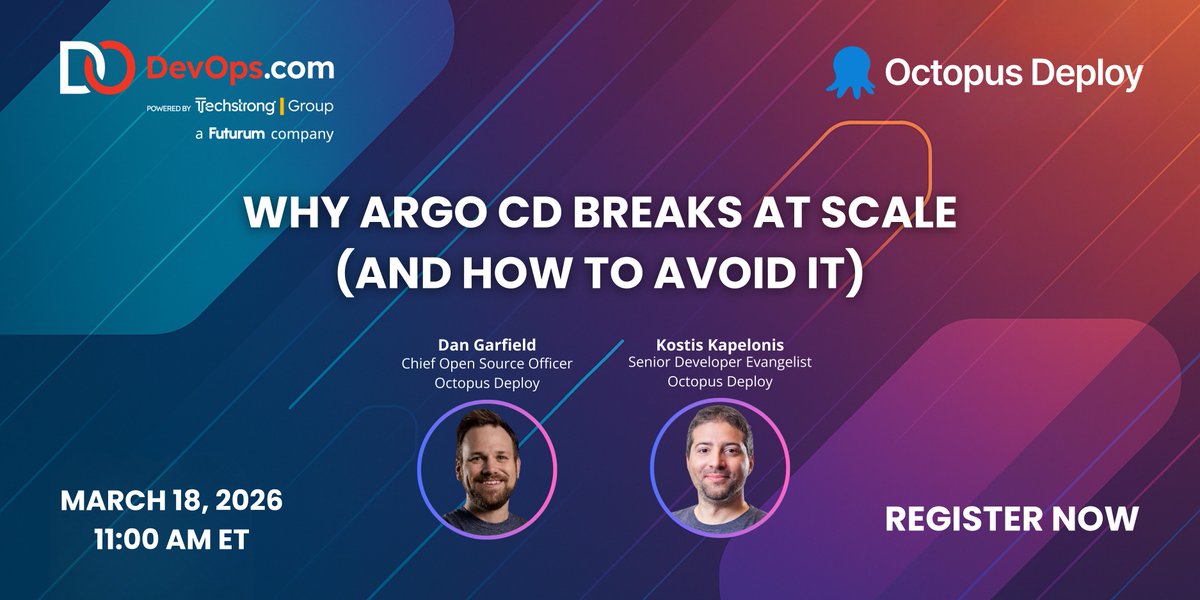 DevOps.com
POWERED BY Techstrong | Group
a Futurum company

Octopus Deploy

WHY ARGO CD BREAKS AT SCALE (AND HOW TO AVOID IT)

Dan Garfield
Chief Open Source Officer
Octopus Deploy

Kostis Kapelonis
Senior Developer Evangelist
Octopus Deploy

MARCH 18, 2026
11:00 AM ET

REGISTER NOW